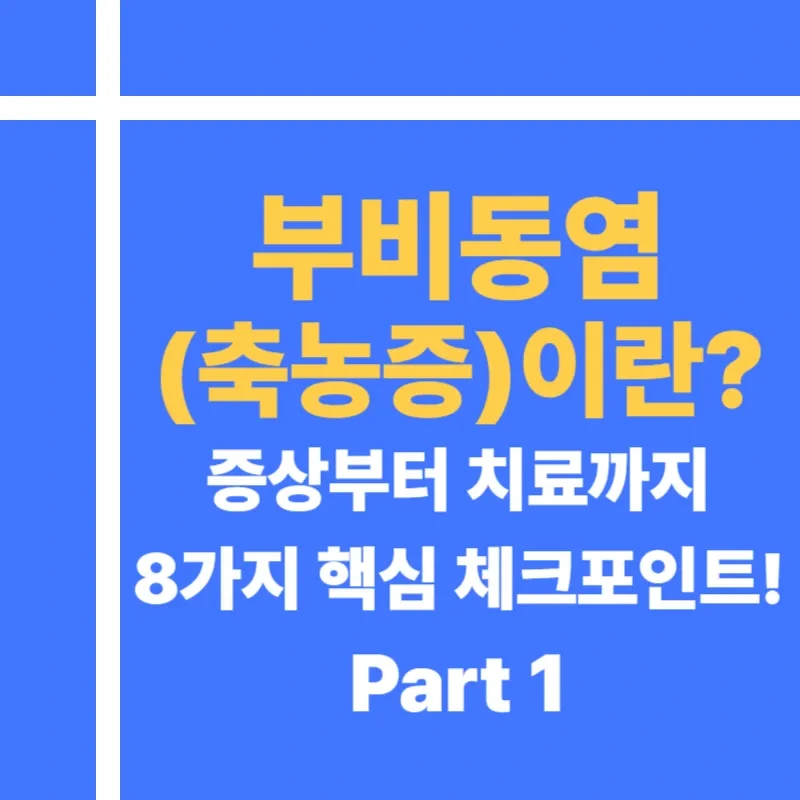 부비동염
(축농증)이란?
증상부터 치료까지
8가지 핵심 체크포인트!
Part 1